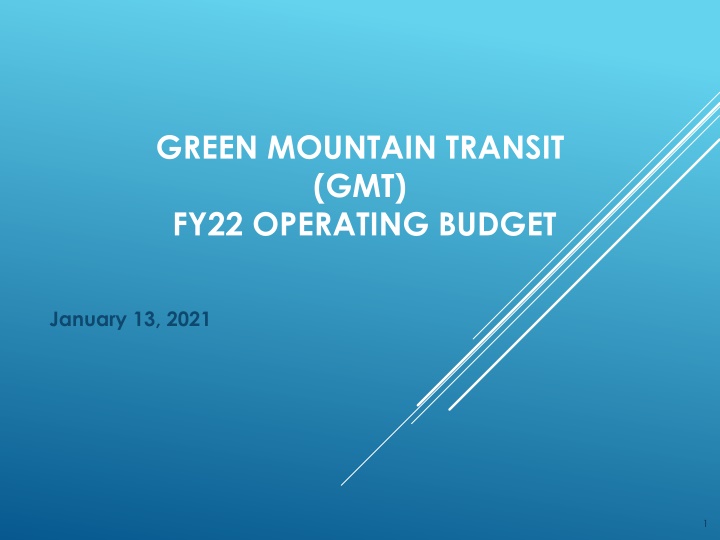 GREEN MOUNTAIN TRANSIT (GMT) FY22 OPERATING BUDGET

January 13, 2021

1